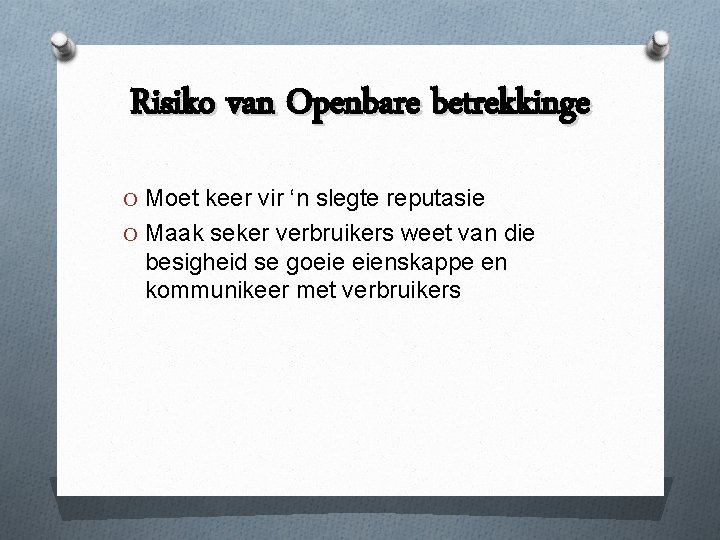 Risiko van Openbare betrekkinge

O Moet keer vir ‘n slegte reputasie
O Maak seker verbruikers weet van die besigheid se goeie eienskappe en kommunikeer met verbruikers